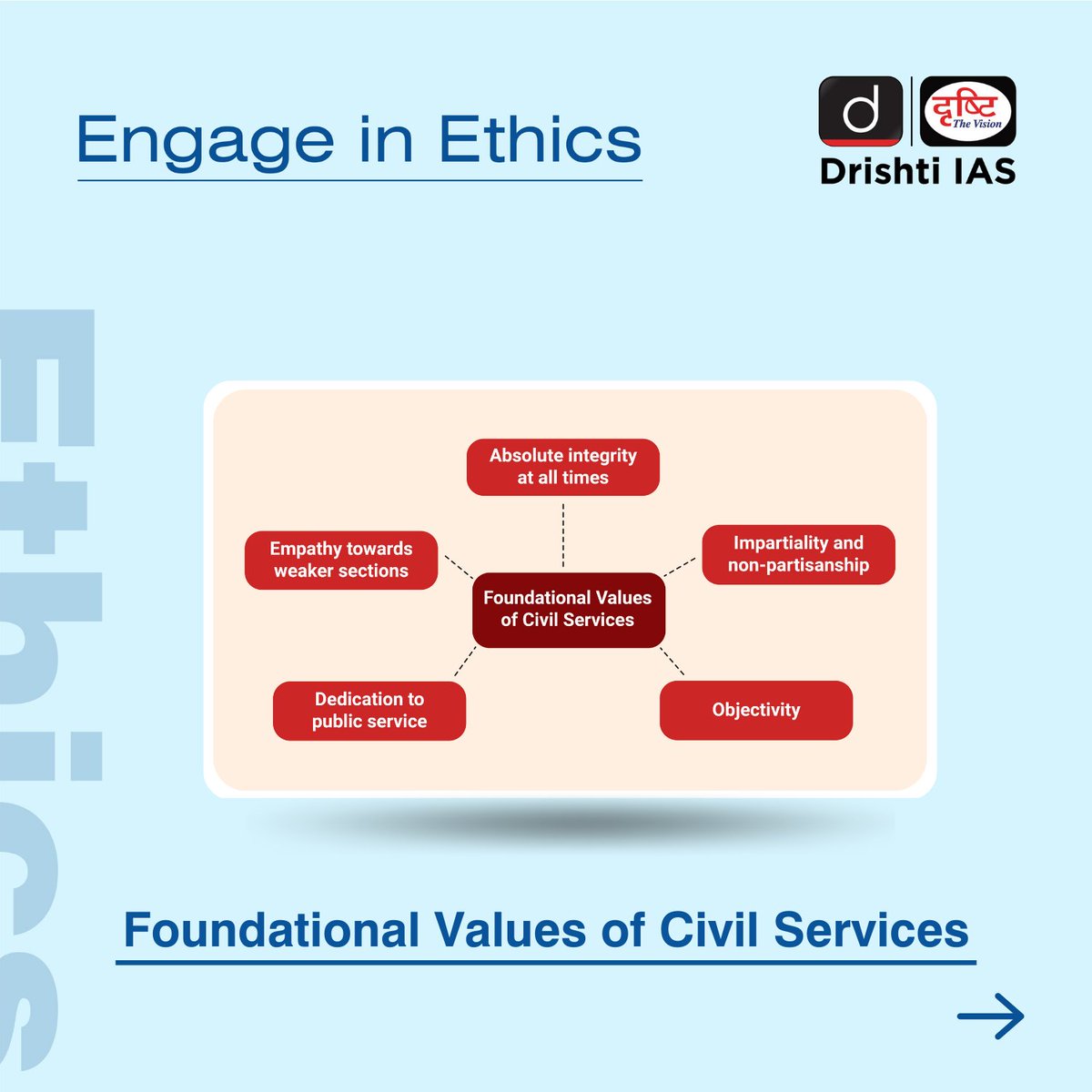 Engage in Ethics

d दृष्टि The Vision
Drishti IAS

Ethics

Absolute integrity at all times

Empathy towards weaker sections

Impartiality and non-partisanship

Foundational Values of Civil Services

Dedication to public service

Objectivity

Foundational Values of Civil Services